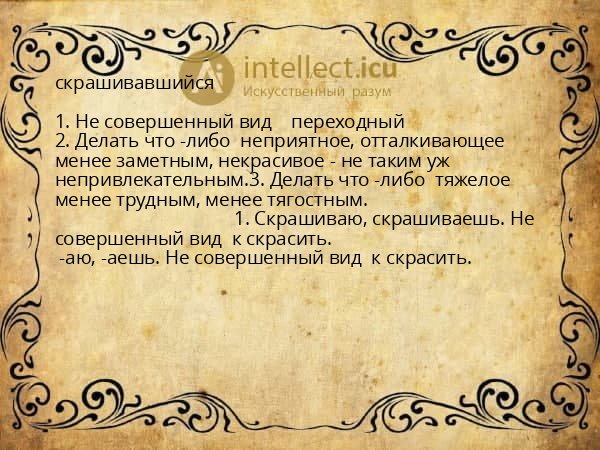 intellect.icu
Искусственный разум

скрашивавшийся

1. Не совершенный вид переходный
2. Делать что -либо неприятное, отталкивающее менее заметным, некрасивое - не таким уж непривлекательным.3. Делать что -либо тяжелое менее трудным, менее тягостным.
1. Скрашиваю, скрашиваешь. Не совершенный вид к скрасить.
-аю, -аешь. Не совершенный вид к скрасить.